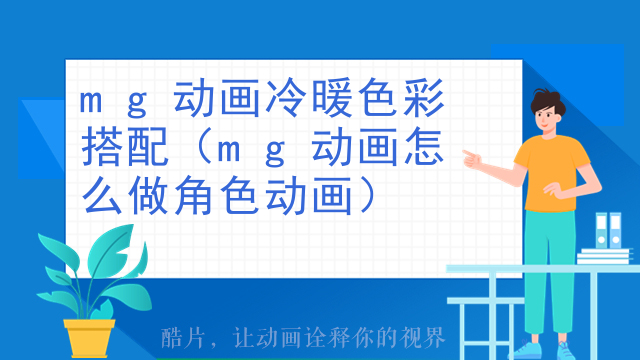 ｍｇ动画冷暖色彩搭配（ｍｇ动画怎么做角色动画）

酷片，让动画诠释你的视界